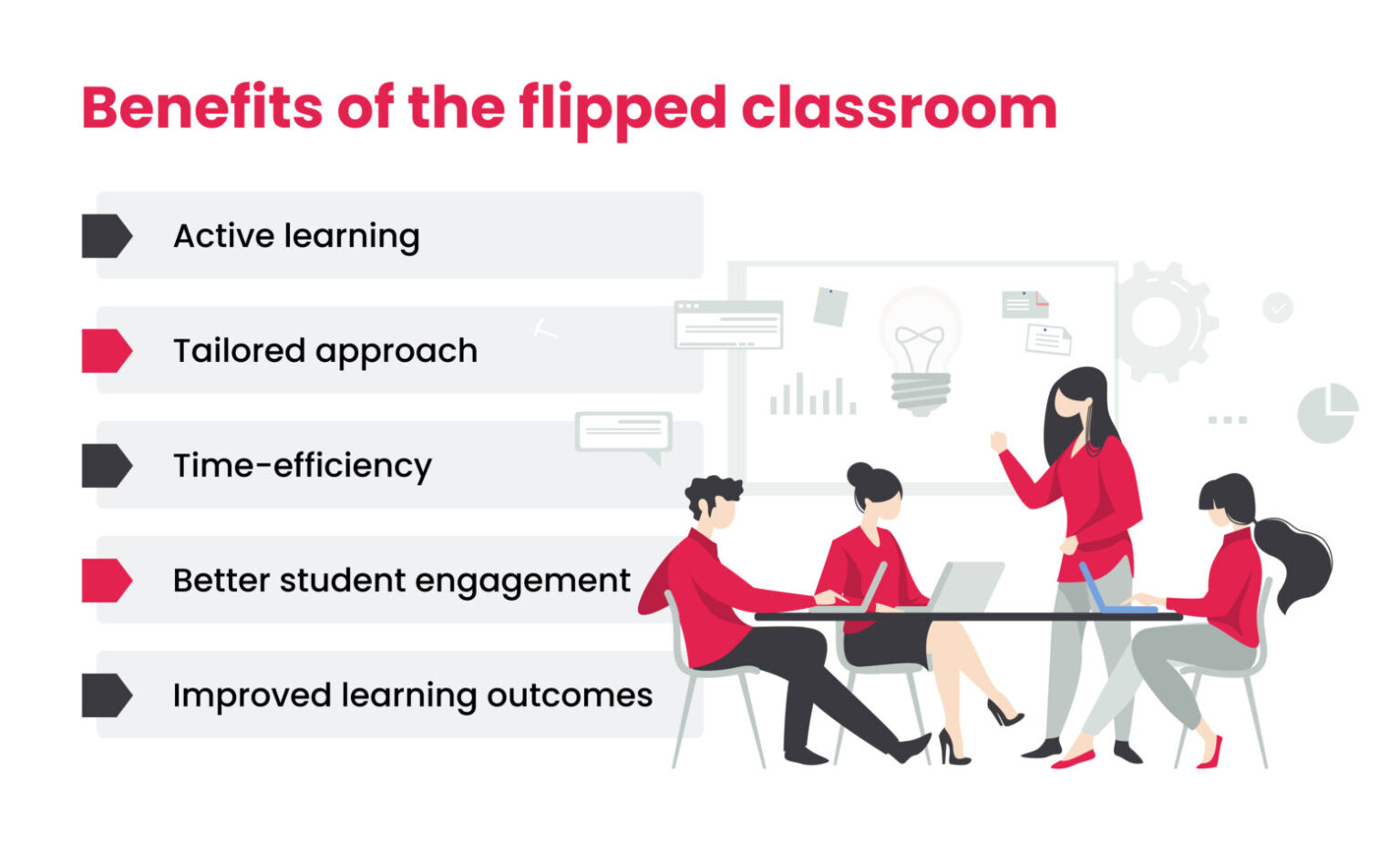 Benefits of the flipped classroom

Active learning

Tailored approach

Time-efficiency

Better student engagement

Improved learning outcomes